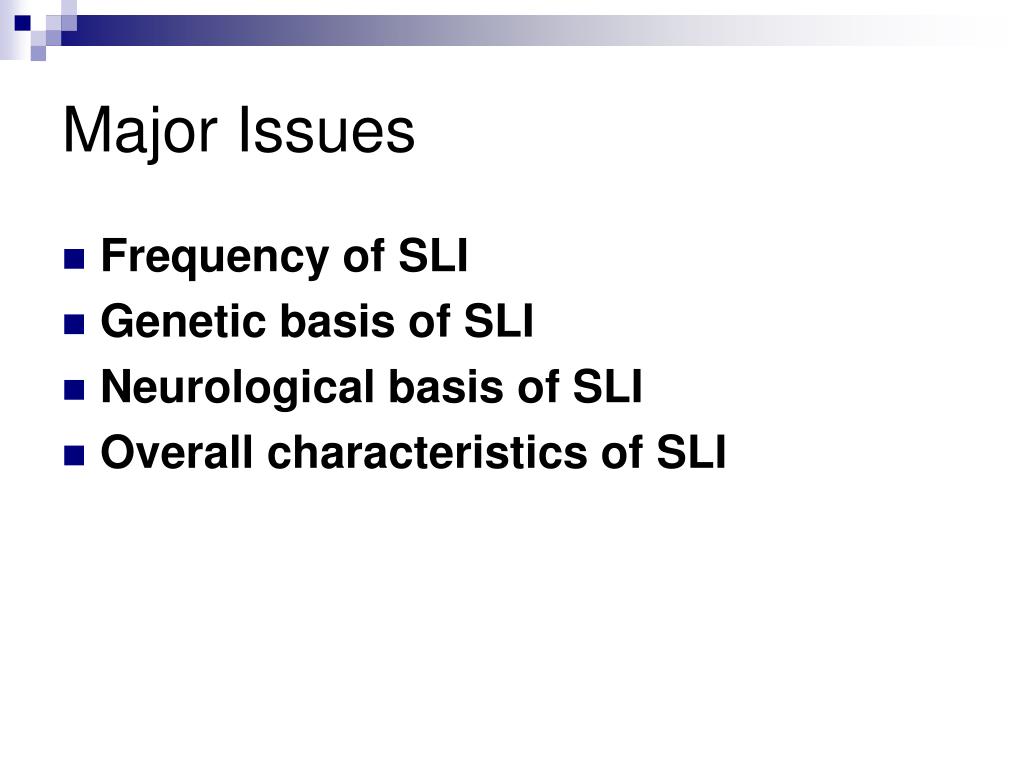 Major Issues

- Frequency of SLI
- Genetic basis of SLI
- Neurological basis of SLI
- Overall characteristics of SLI